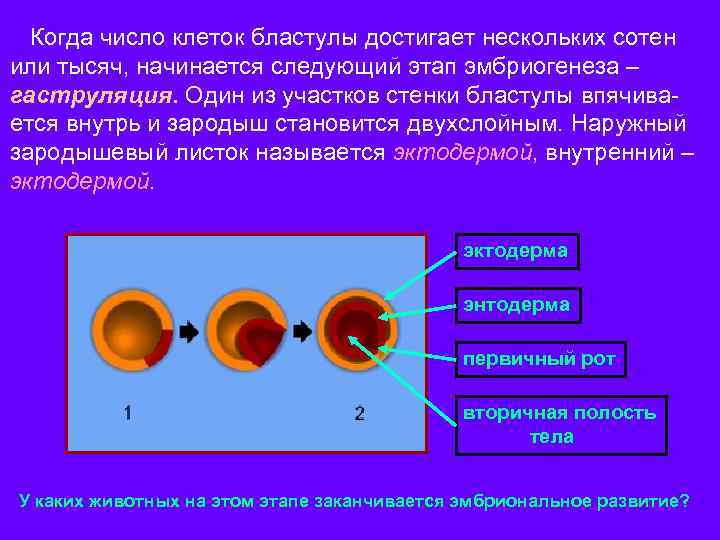 Когда число клеток бластулы достигает нескольких сотен или тысяч, начинается следующий этап эмбриогенеза – гаструляция. Один из участков стенки бластулы впячивается внутрь и зародыш становится двухслойным. Наружный зародышевый листок называется эктодермой, внутренний – эктодермой.

1

2

эктодерма

энтодерма

первичный рот

вторичная полость тела

У каких животных на этом этапе заканчивается эмбриональное развитие?